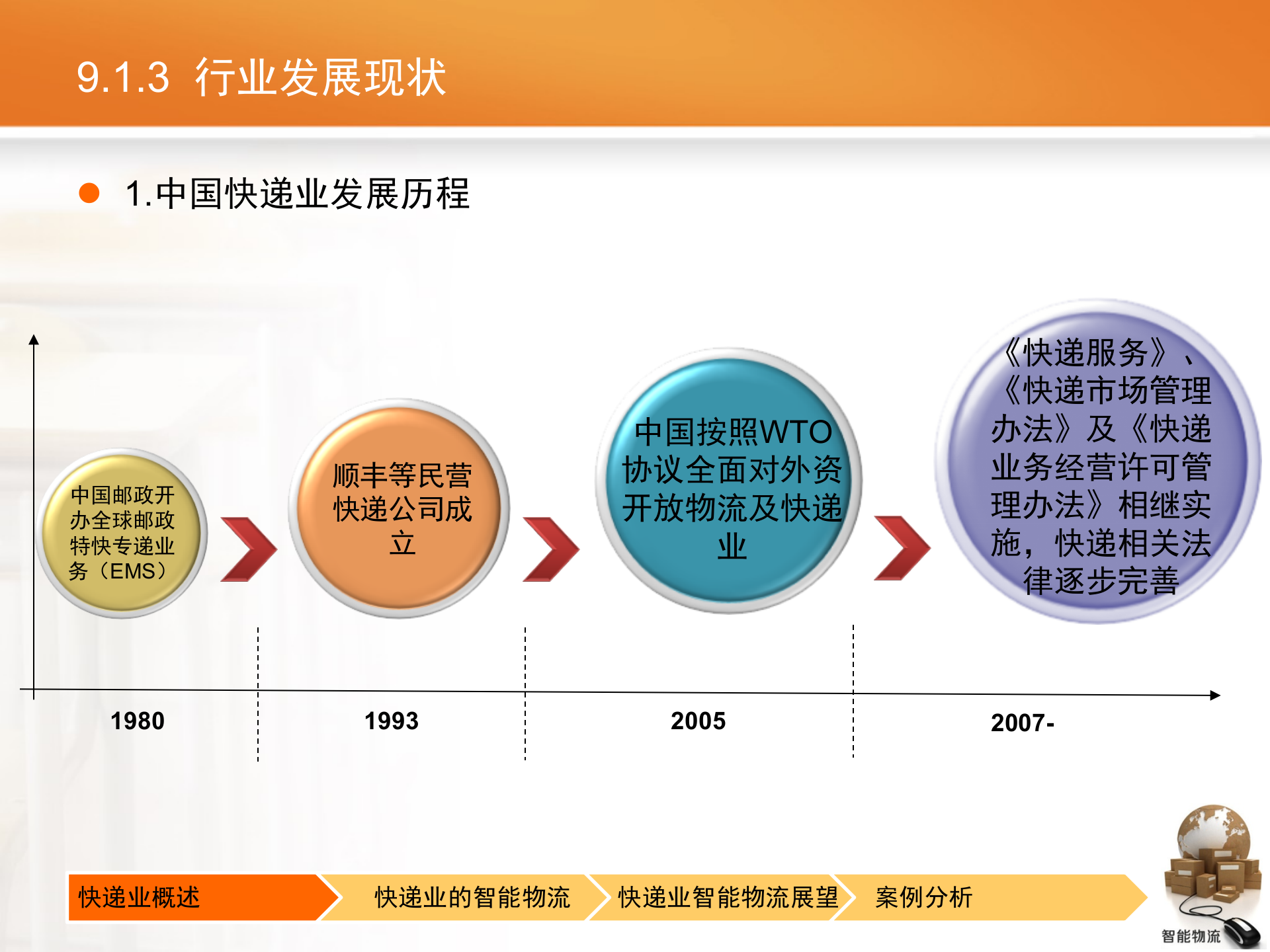 9.1.3 行业发展现状

1.中国快递业发展历程

中国邮政开办全球邮政特快专递业务（EMS）

顺丰等民营快递公司成立

中国按照WTO协议全面对外资开放物流及快递业

《快递服务》、《快递市场管理办法》及《快递业务经营许可管理办法》相继实施，快递相关法律逐步完善

1980

1993

2005

2007-

快递业概述

快递业的智能物流

快递业智能物流展望

案例分析

智能物流